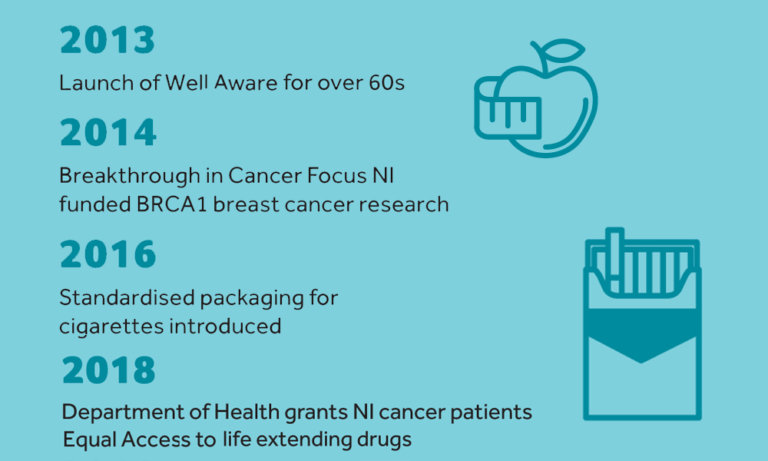 2013

Launch of Well Aware for over 60s

2014

Breakthrough in Cancer Focus NI funded BRCA1 breast cancer research

2016

Standardised packaging for cigarettes introduced

2018

Department of Health grants NI cancer patients Equal Access to life extending drugs